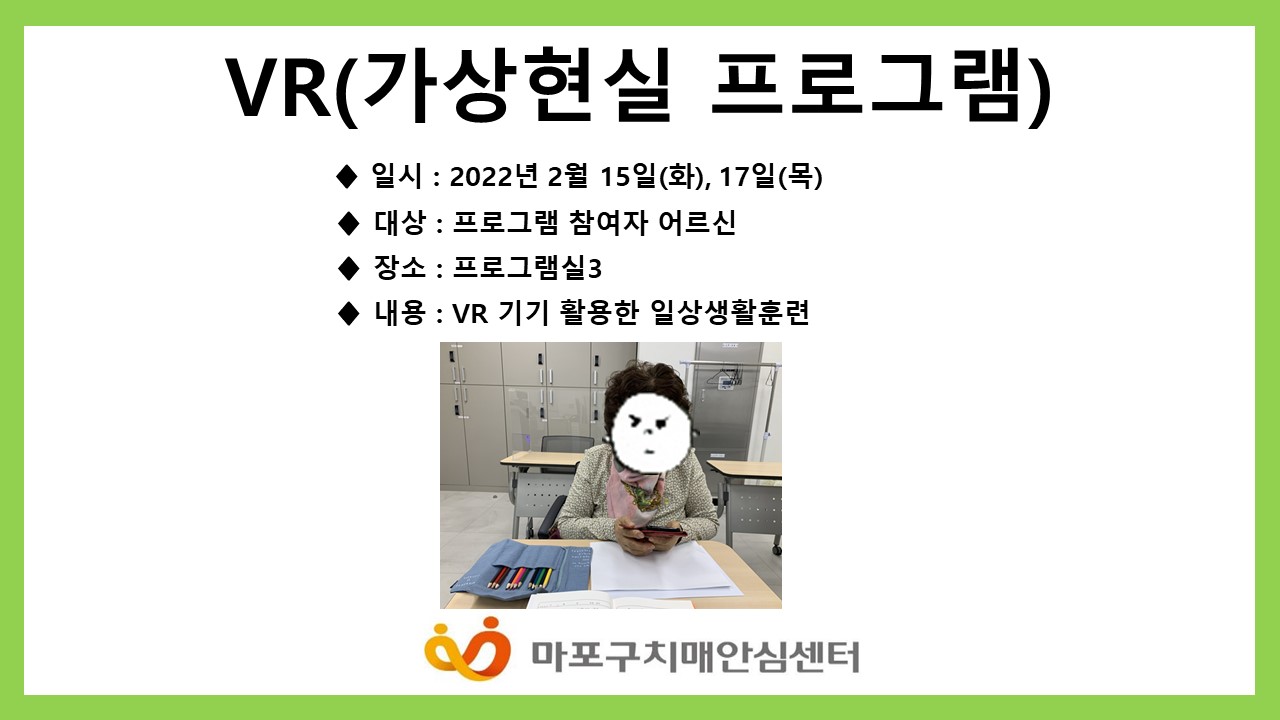 VR(가상현실 프로그램)

◆ 일시 : 2022년 2월 15일(화), 17일(목)

◆ 대상 : 프로그램 참여자 어르신

◆ 장소 : 프로그램실3

◆ 내용 : VR 기기 활용한 일상생활훈련

마포구치매안심센터